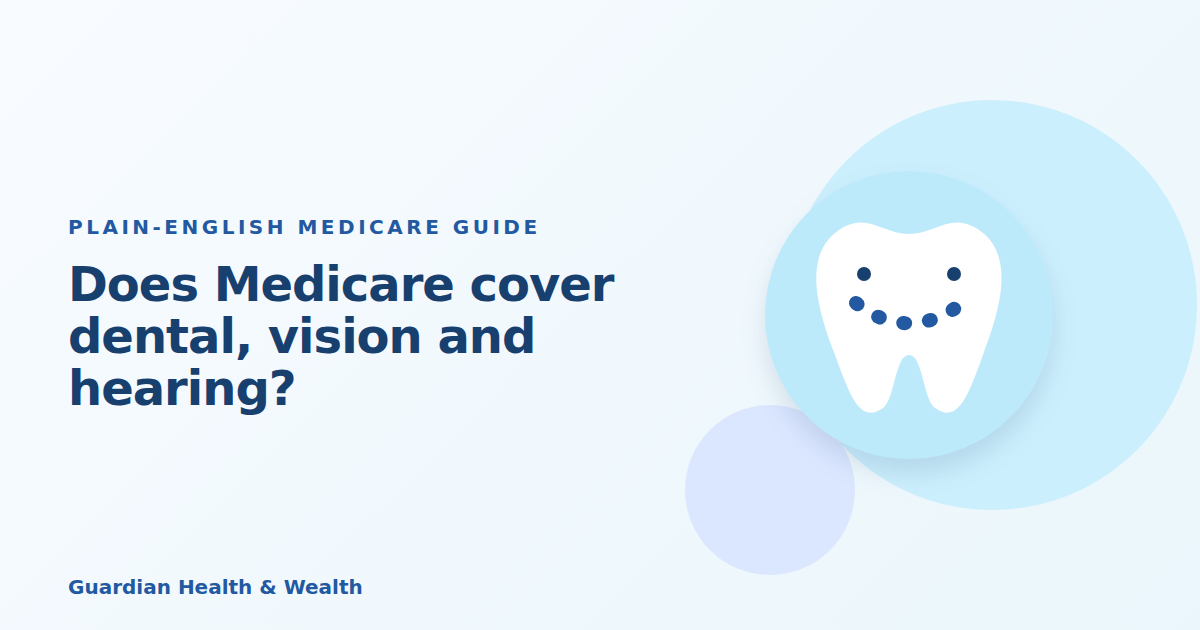 PLAIN-ENGLISH MEDICARE GUIDE

Does Medicare cover dental, vision and hearing?

Guardian Health & Wealth